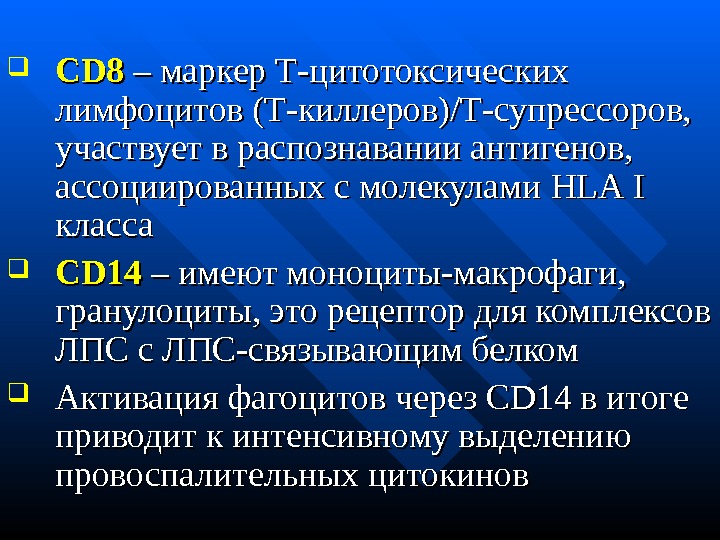 CD8 – маркер Т-цитотоксических лимфоцитов (Т-киллеров)/Т-супрессоров, участвует в распознавании антигенов, ассоциированных с молекулами HLA I класса

CD14 – имеют моноциты-макрофаги, гранулоциты, это рецептор для комплексов ЛПС с ЛПС-связывающим белком

Активация фагоцитов через CD14 в итоге приводит к интенсивному выделению провоспалительных цитокинов